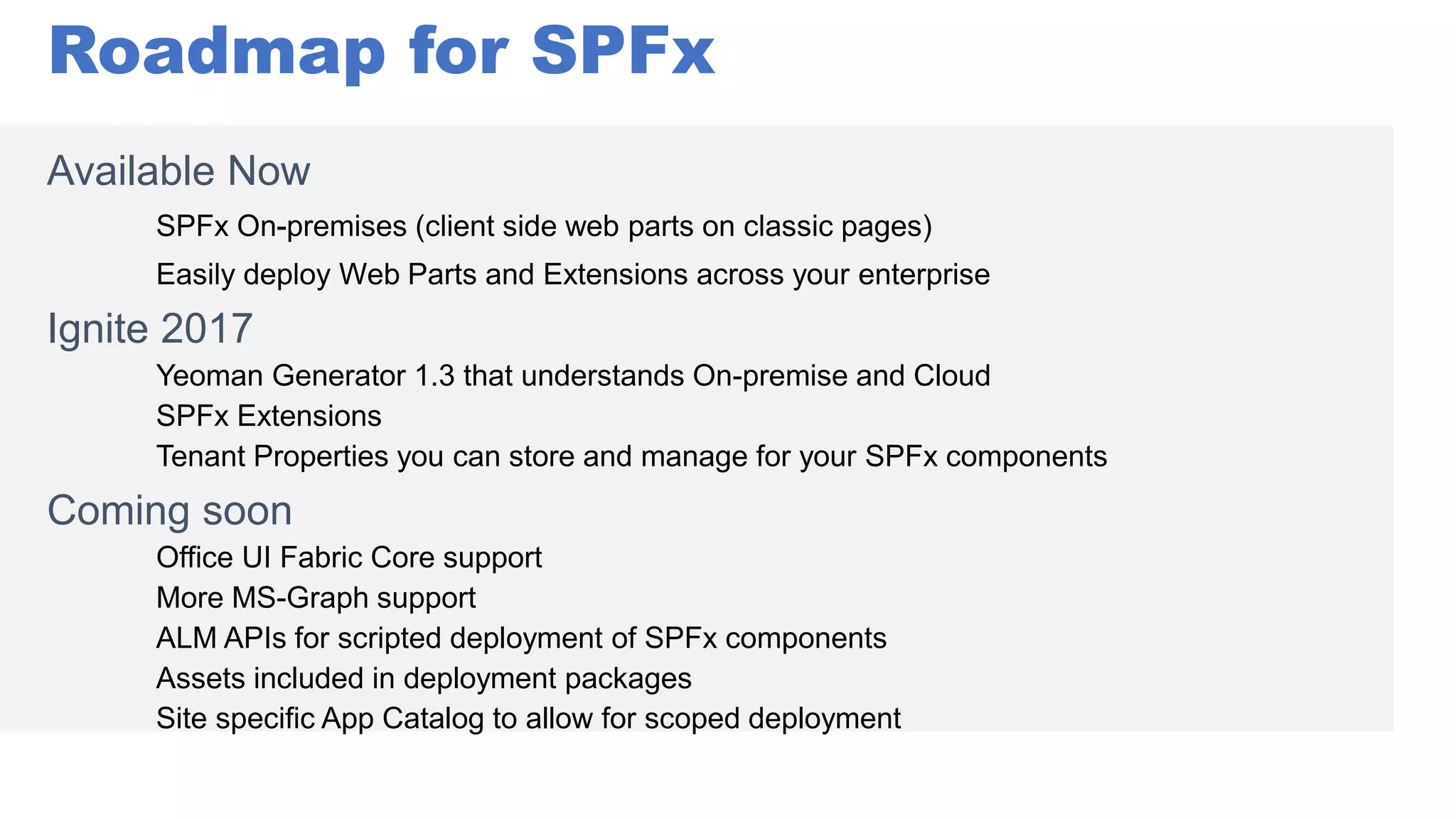 Roadmap for SPFx

Available Now

SPFx On-premises (client side web parts on classic pages)

Easily deploy Web Parts and Extensions across your enterprise

Ignite 2017

Yeoman Generator 1.3 that understands On-premise and Cloud
SPFx Extensions
Tenant Properties you can store and manage for your SPFx components

Coming soon

Office UI Fabric Core support
More MS-Graph support
ALM APIs for scripted deployment of SPFx components
Assets included in deployment packages
Site specific App Catalog to allow for scoped deployment